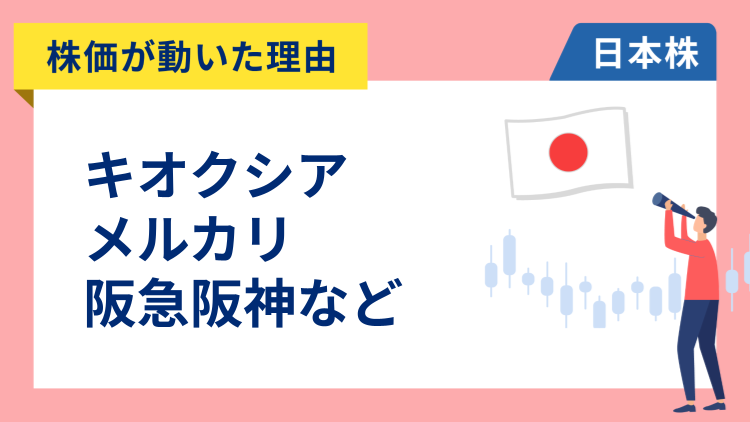 株価が動いた理由

日本株

キオクシア
メルカリ
阪急阪神など